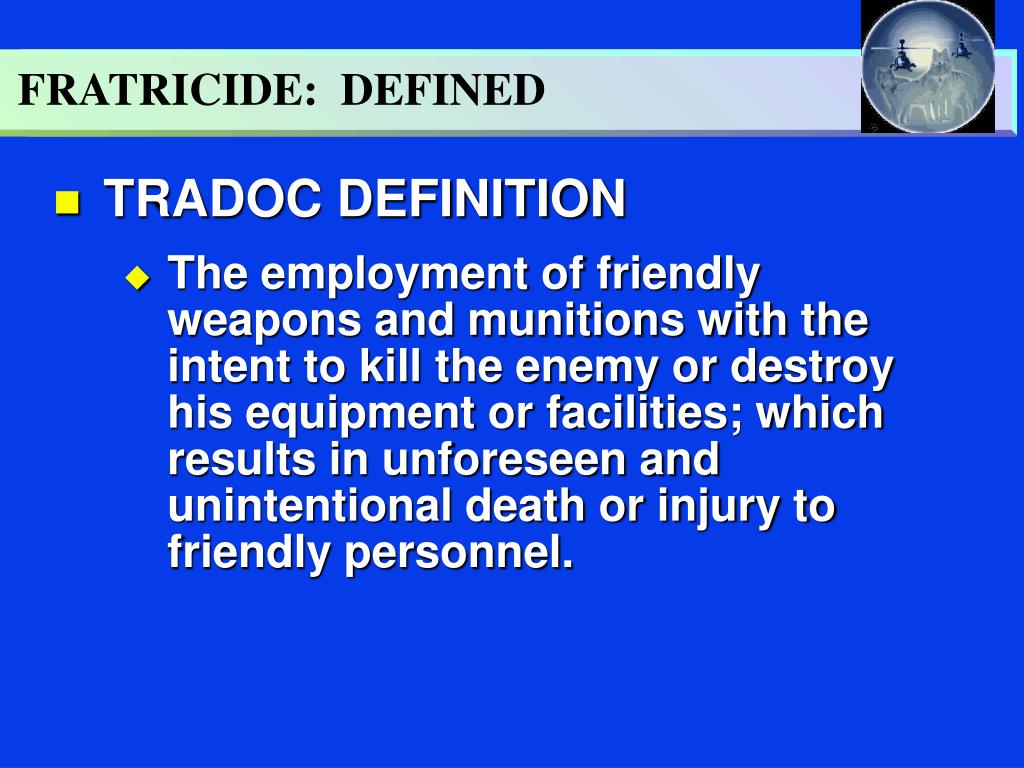 FRATRICIDE: DEFINED

TRADOC DEFINITION

The employment of friendly weapons and munitions with the intent to kill the enemy or destroy his equipment or facilities; which results in unforeseen and unintentional death or injury to friendly personnel.